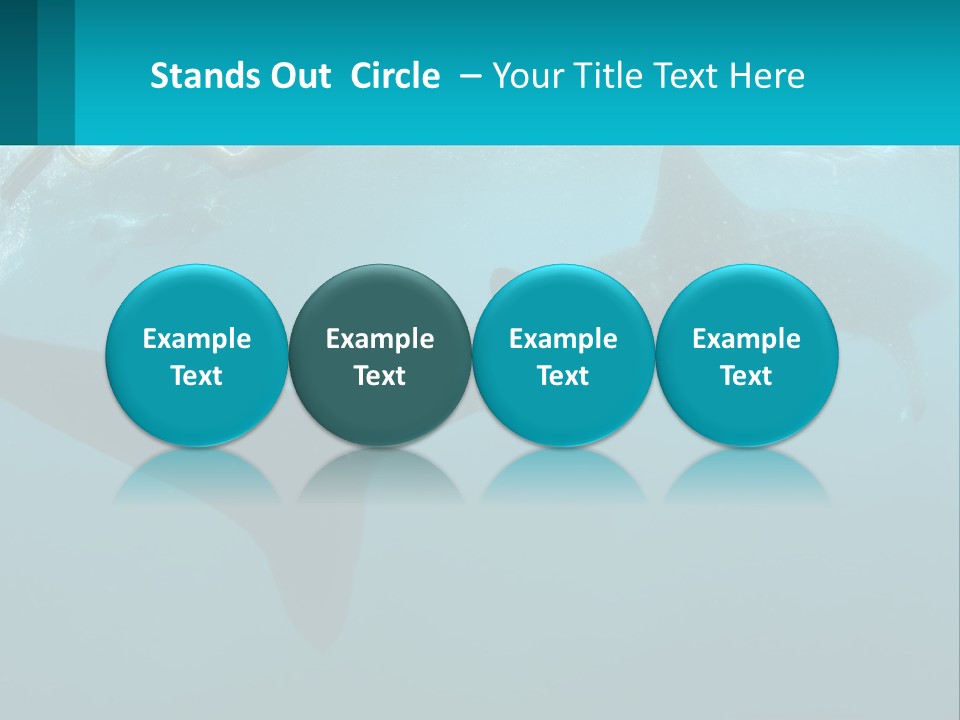 Stands Out Circle – Your Title Text Here

Example Text

Example Text

Example Text

Example Text